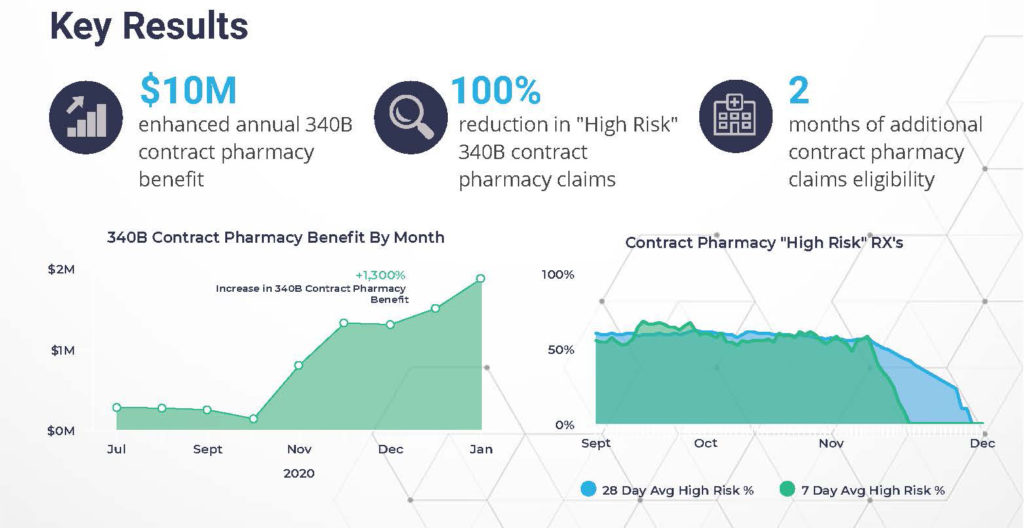 Key Results

$10M
enhanced annual 340B contract pharmacy benefit

100%
reduction in "High Risk" 340B contract pharmacy claims

2
months of additional contract pharmacy claims eligibility

340B Contract Pharmacy Benefit By Month

$2M
$1M
$0M

+1,300%
Increase in 340B Contract Pharmacy Benefit

Jul
Sept
Nov
Dec
Jan
2020

Contract Pharmacy "High Risk" RX's

100%
50%
0%

Sept
Oct
Nov
Dec

28 Day Avg High Risk %
7 Day Avg High Risk %